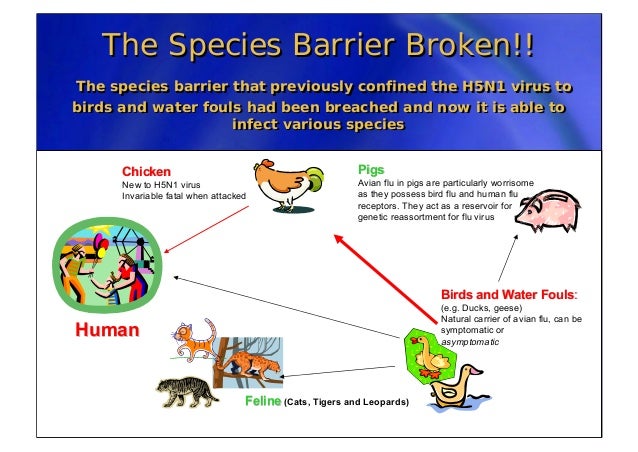 The Species Barrier Broken!!

The species barrier that previously confined the H5N1 virus to birds and water fouls had been breached and now it is able to infect various species

Chicken
New to H5N1 virus
Invariable fatal when attacked

Pigs
Avian flu in pigs are particularly worrisome as they possess bird flu and human flu receptors. They act as a reservoir for genetic reassortment for flu virus

Human

Birds and Water Fouls:
(e.g. Ducks, geese)
Natural carrier of avian flu, can be symptomatic or asymptomatic

Feline (Cats, Tigers and Leopards)